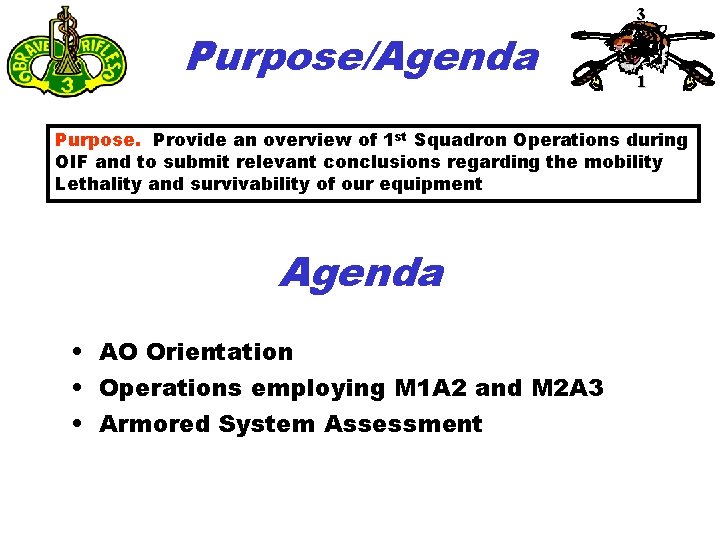 BRAVE RIFLES 3

Purpose/Agenda

3 1

Purpose. Provide an overview of 1st Squadron Operations during OIF and to submit relevant conclusions regarding the mobility Lethality and survivability of our equipment

Agenda

• AO Orientation
• Operations employing M1A2 and M2A3
• Armored System Assessment